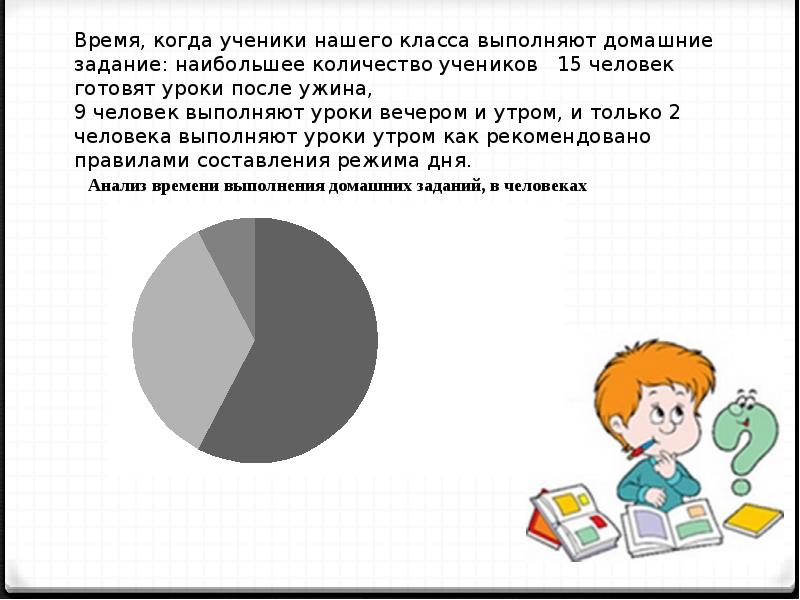 Время, когда ученики нашего класса выполняют домашние задание: наибольшее количество учеников 15 человек готовят уроки после ужина,
9 человек выполняют уроки вечером и утром, и только 2 человека выполняют уроки утром как рекомендовано правилами составления режима дня.

Анализ времени выполнения домашних заданий, в человеках